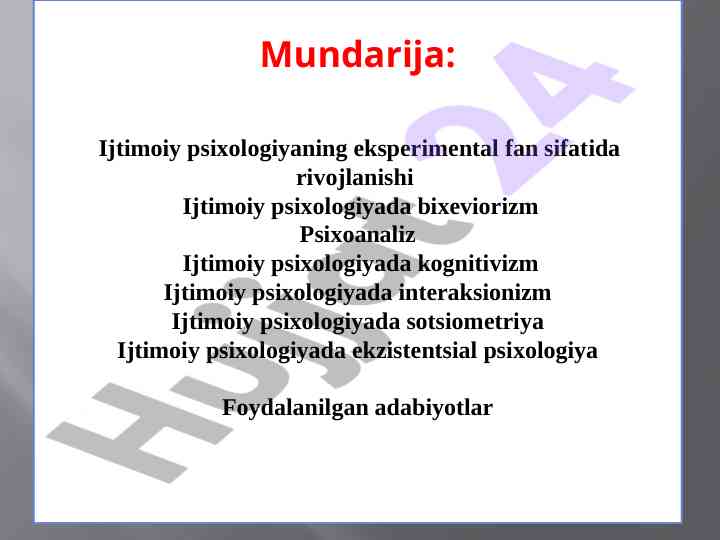 Mundarija:

Ijtimoiy psixologiyaning eksperimental fan sifatida rivojlanishi
Ijtimoiy psixologiyada bixeviorizm
Psixoanaliz
Ijtimoiy psixologiyada kognitivizm
Ijtimoiy psixologiyada interaksionizm
Ijtimoiy psixologiyada sotsiometriya
Ijtimoiy psixologiyada ekzistentsial psixologiya

Foydalanilgan adabiyotlar

Hujjat 24